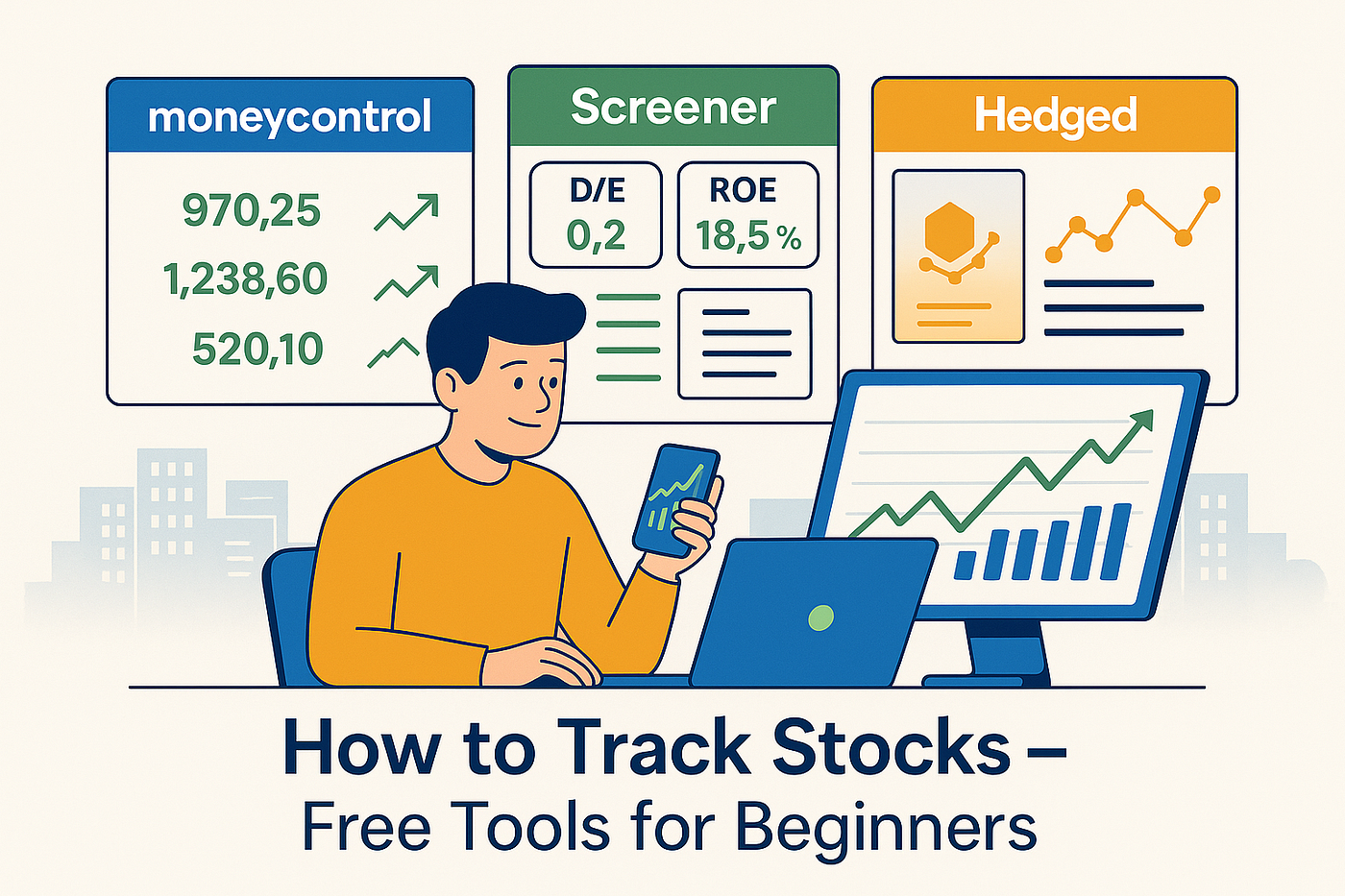 moneycontrol

970,25
1,238,60
520,10

Screener

D/E
0,2

ROE
18,5 %

Hedged

How to Track Stocks –
Free Tools for Beginners